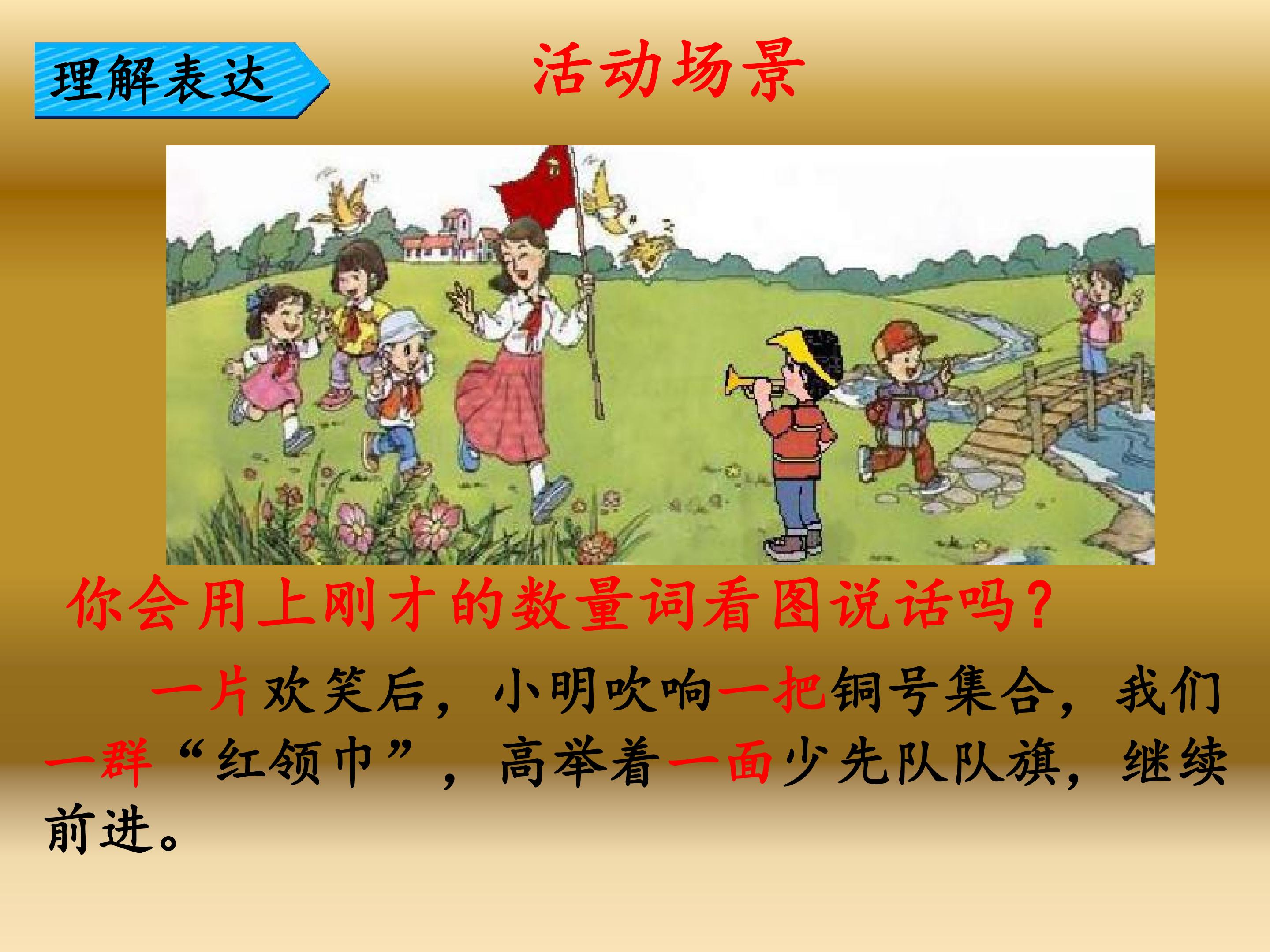 理解表达

活动场景

你会用上刚才的数量词看图说话吗？

一片欢笑后，小明吹响一把铜号集合，我们一群“红领巾”，高举着一面少先队队旗，继续前进。